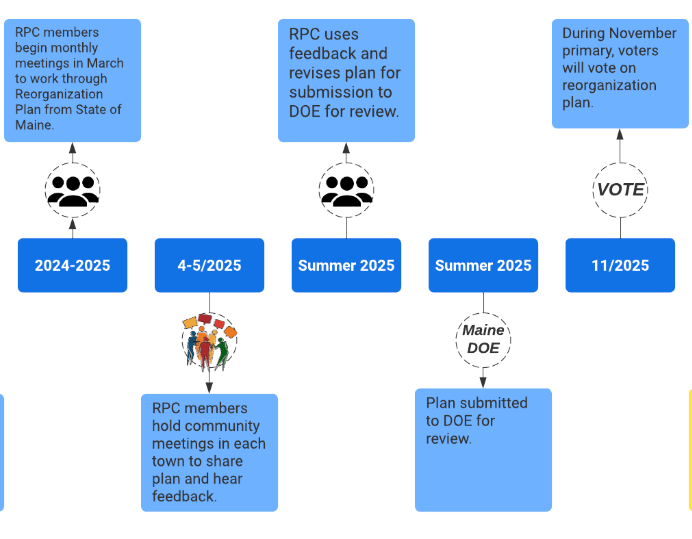 RPC members begin monthly meetings in March to work through Reorganization Plan from State of Maine.

2024-2025

4-5/2025

RPC members hold community meetings in each town to share plan and hear feedback.

RPC uses feedback and revises plan for submission to DOE for review.

Summer 2025

Summer 2025

Maine DOE

Plan submitted to DOE for review.

During November primary, voters will vote on reorganization plan.

VOTE

11/2025